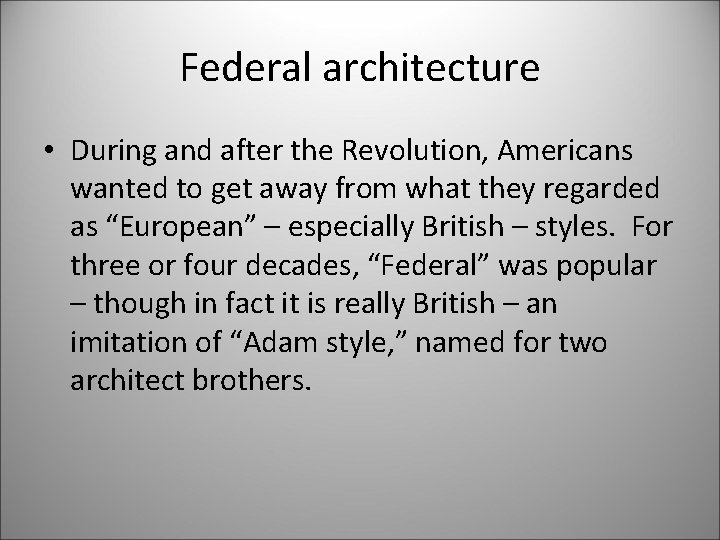 Federal architecture

• During and after the Revolution, Americans wanted to get away from what they regarded as “European” – especially British – styles.  For three or four decades, “Federal” was popular – though in fact it is really British – an imitation of “Adam style,” named for two architect brothers.